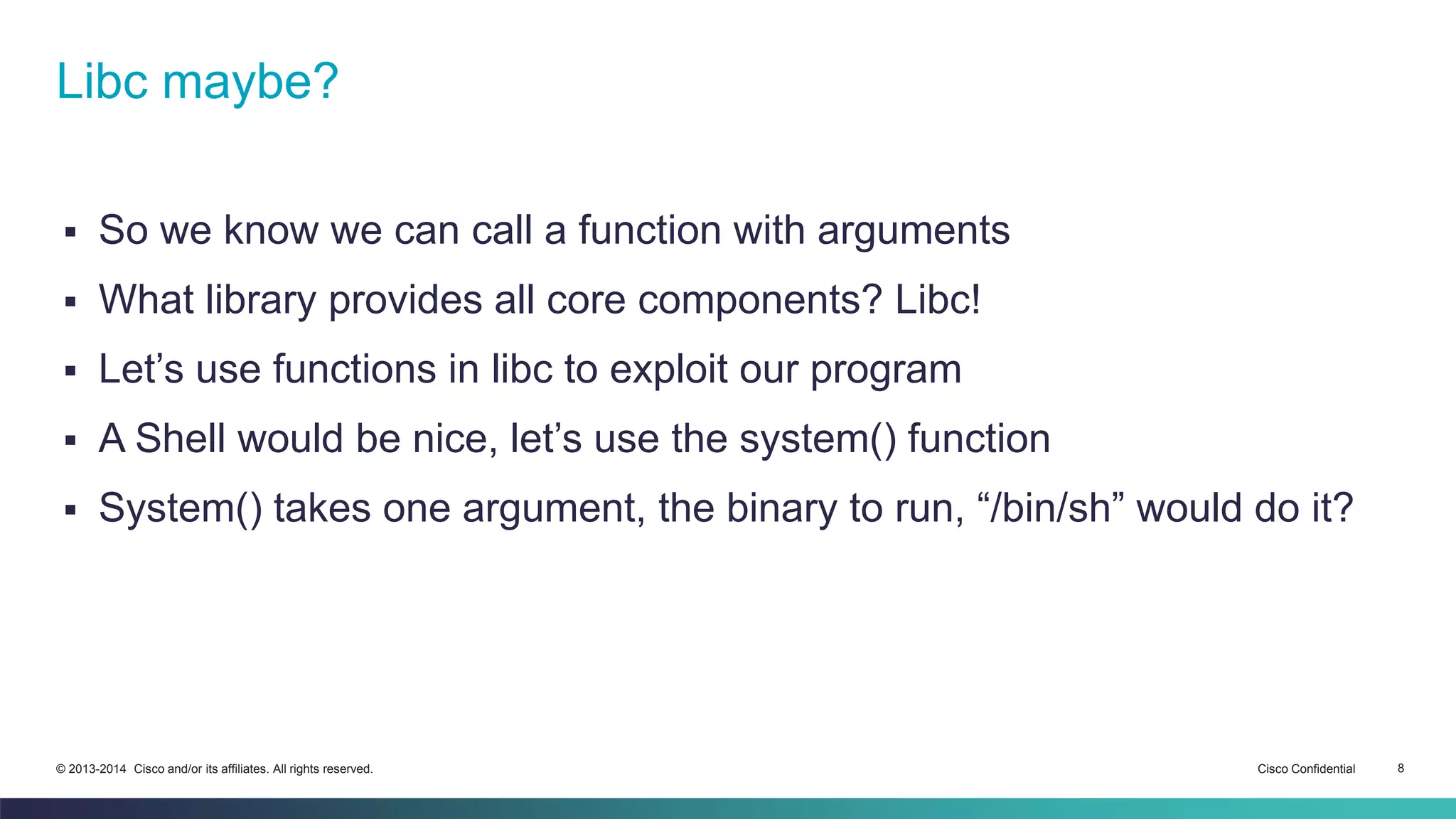 Libc maybe?

▪ So we know we can call a function with arguments

▪ What library provides all core components? Libc!

▪ Let’s use functions in libc to exploit our program

▪ A Shell would be nice, let’s use the system() function

▪ System() takes one argument, the binary to run, “/bin/sh” would do it?

© 2013-2014 Cisco and/or its affiliates. All rights reserved.

Cisco Confidential

8